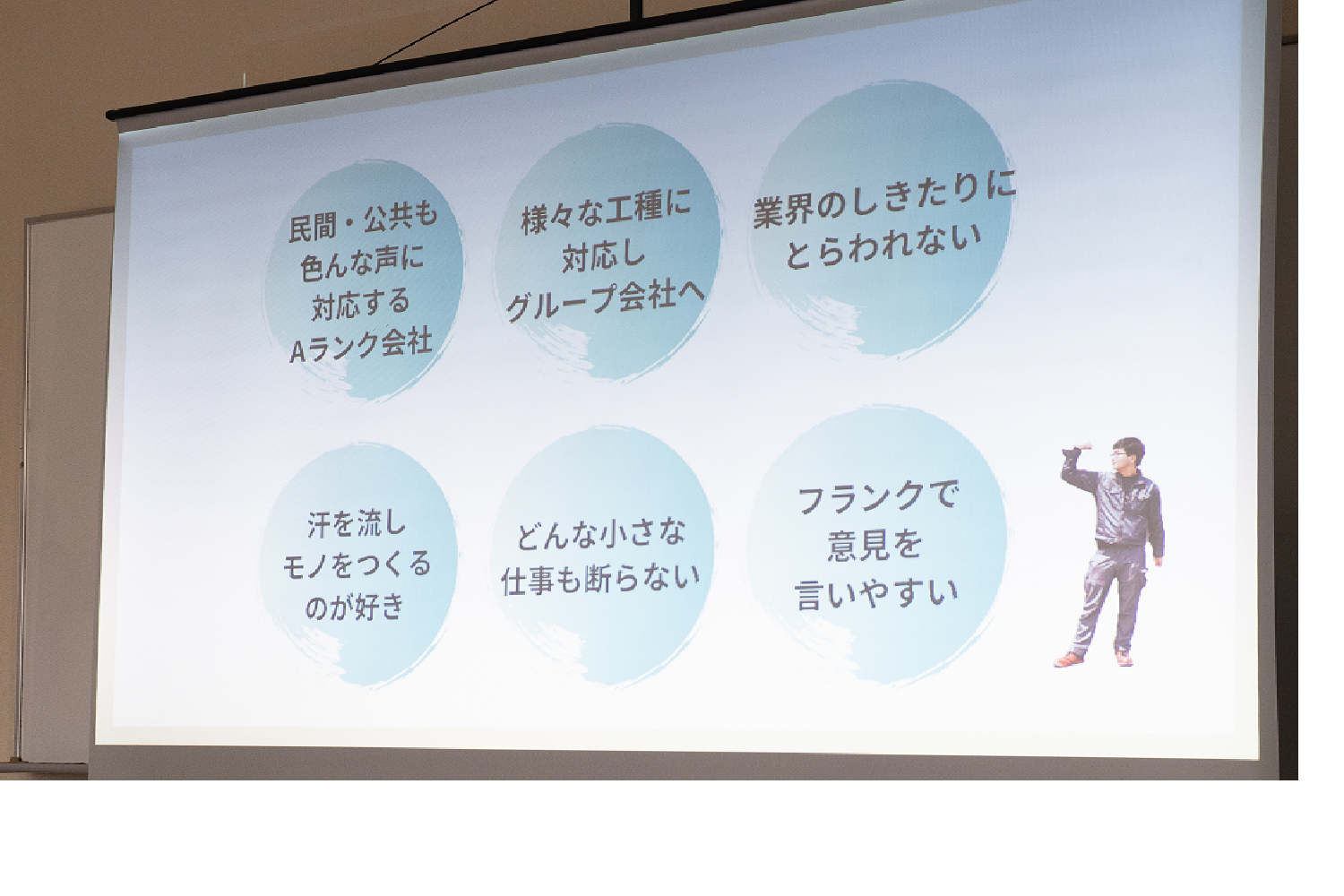 民間・公共も
色んな声に
対応する
Aランク会社

様々な工種に
対応し
グループ会社へ

業界のしきたりに
とらわれない

汗を流し
モノをつくる
のが好き

どんな小さな
仕事も断らない

フランクで
意見を
言いやすい